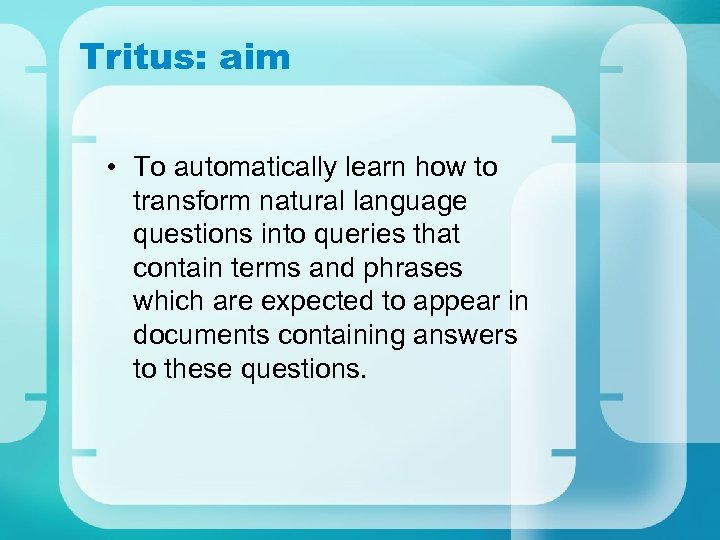 Tritus: aim

• To automatically learn how to transform natural language questions into queries that contain terms and phrases which are expected to appear in documents containing answers to these questions.